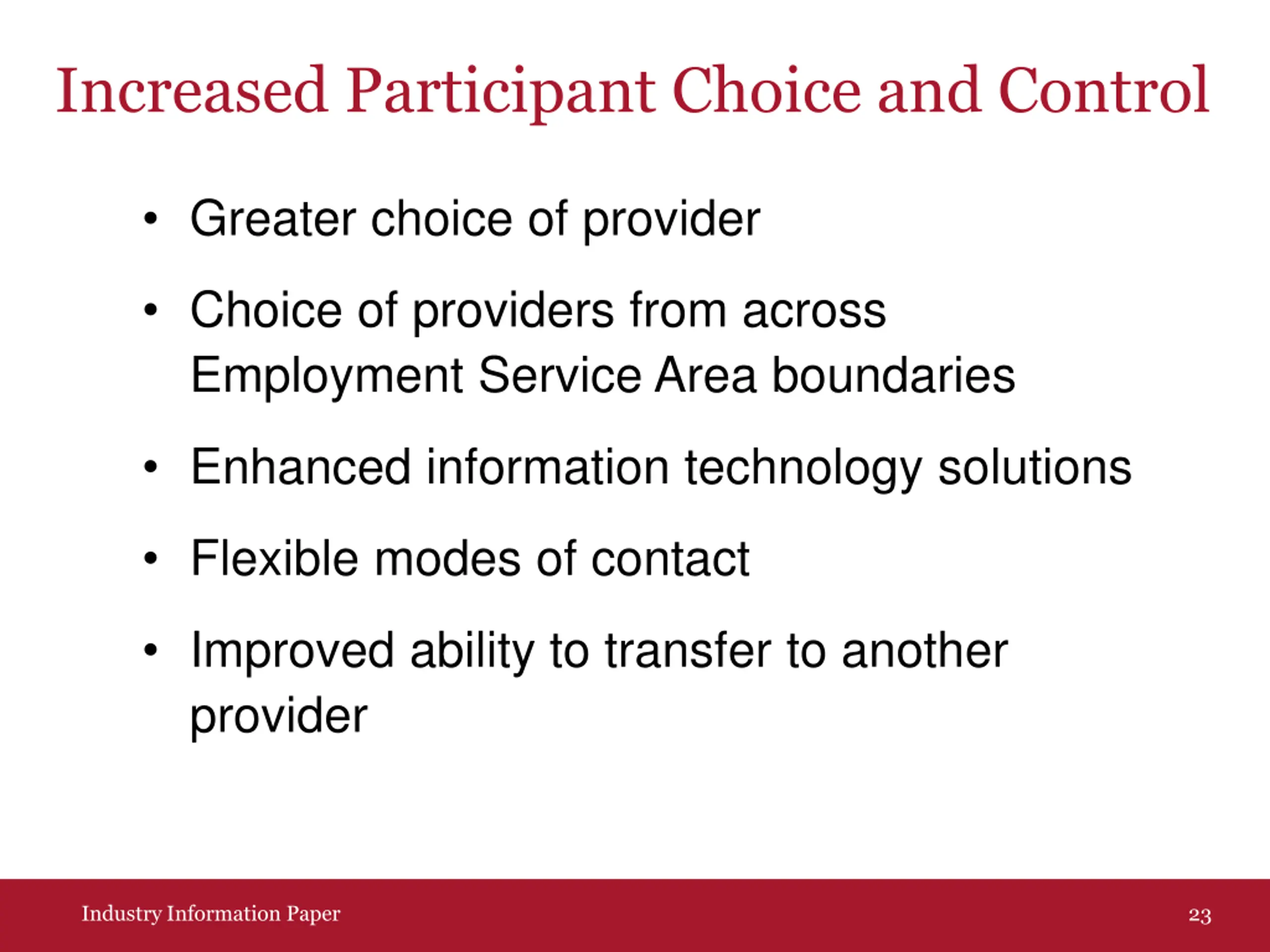 Increased Participant Choice and Control

• Greater choice of provider

• Choice of providers from across Employment Service Area boundaries

• Enhanced information technology solutions

• Flexible modes of contact

• Improved ability to transfer to another provider

Industry Information Paper

23